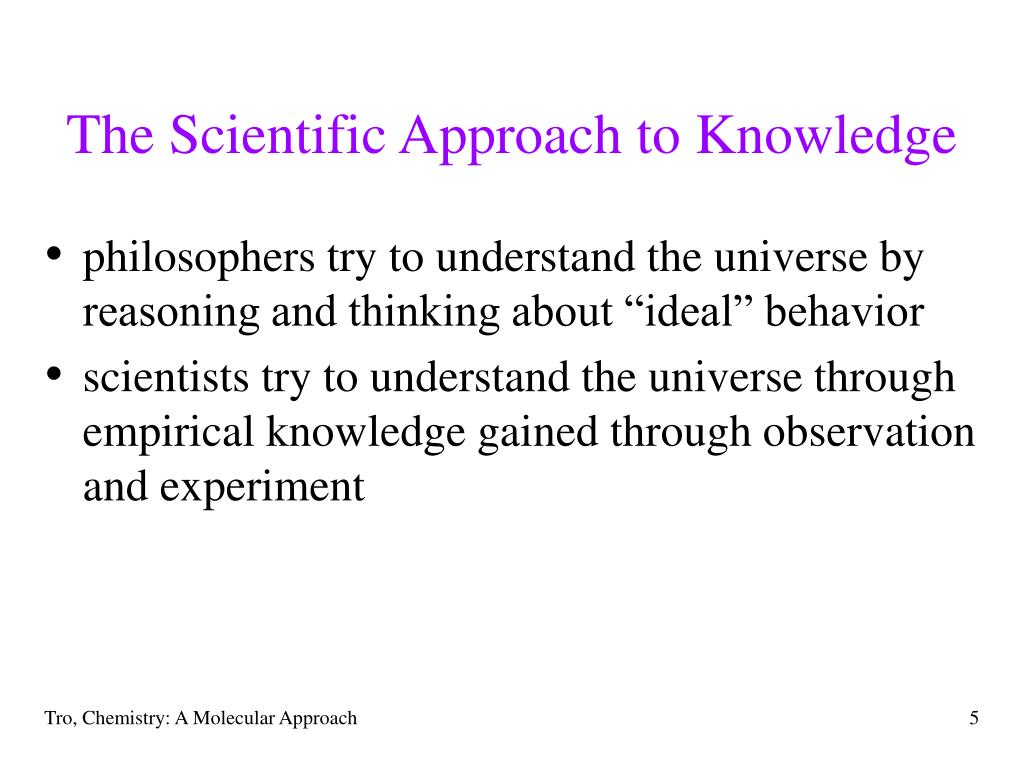 The Scientific Approach to Knowledge

• philosophers try to understand the universe by reasoning and thinking about “ideal” behavior
• scientists try to understand the universe through empirical knowledge gained through observation and experiment

Tro, Chemistry: A Molecular Approach

5